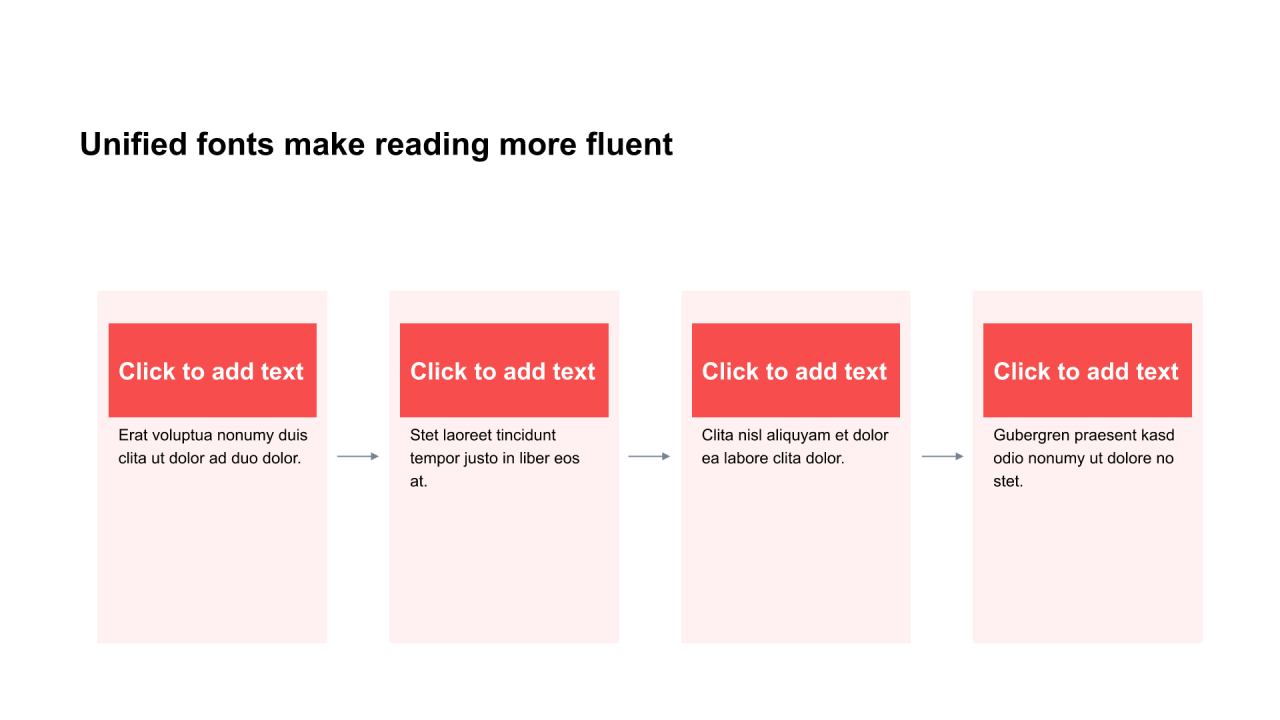 Unified fonts make reading more fluent

Click to add text

Erat voluptua nonumy duis clita ut dolor ad duo dolor.

Click to add text

Stet laoreet tincidunt tempor justo in liber eos at.

Click to add text

Clita nisl aliquyam et dolor ea labore clita dolor.

Click to add text

Gubergren praesent kasd odio nonumy ut dolore no stet.